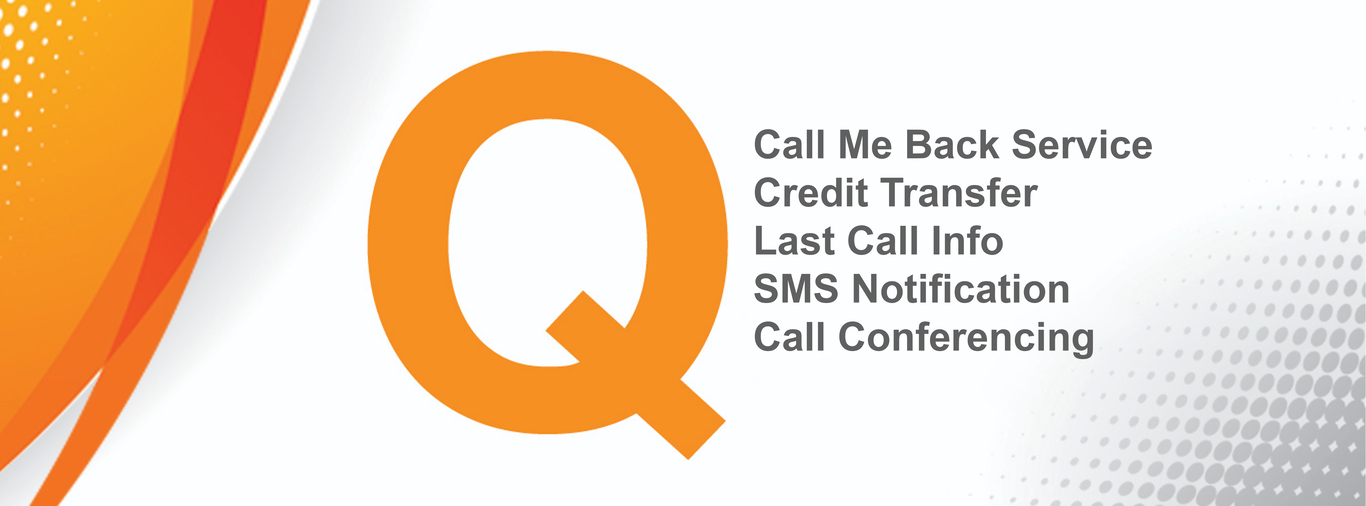 Q

Call Me Back Service
Credit Transfer
Last Call Info
SMS Notification
Call Conferencing